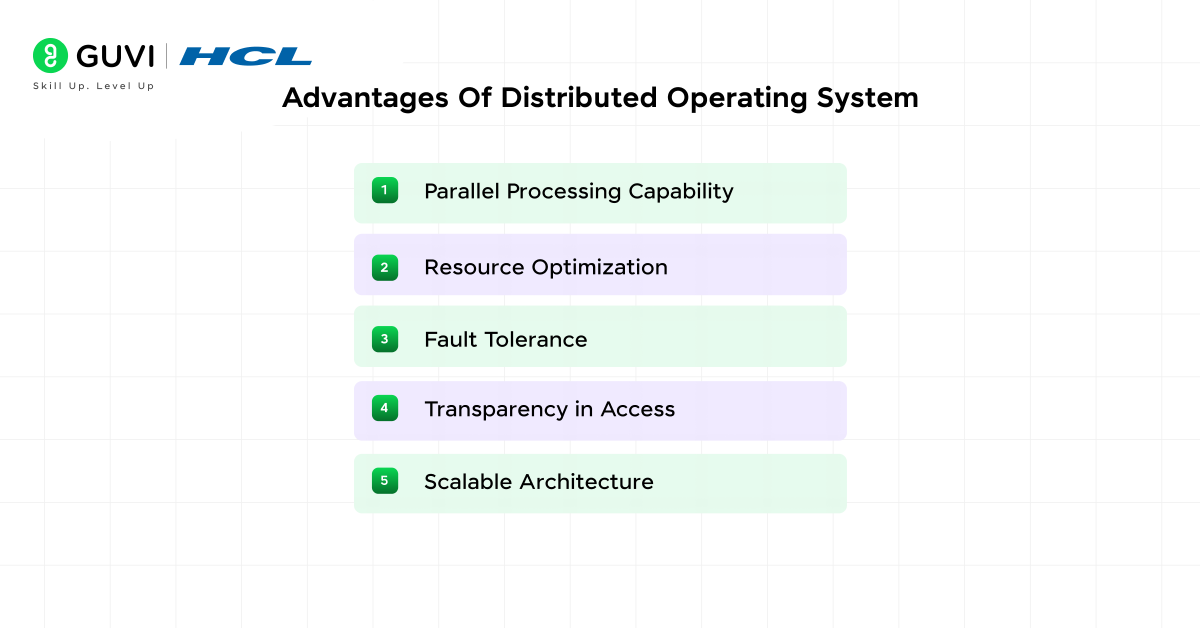 GUVI | HCL
Skill Up. Level Up

Advantages Of Distributed Operating System

1 Parallel Processing Capability

2 Resource Optimization

3 Fault Tolerance

4 Transparency in Access

5 Scalable Architecture